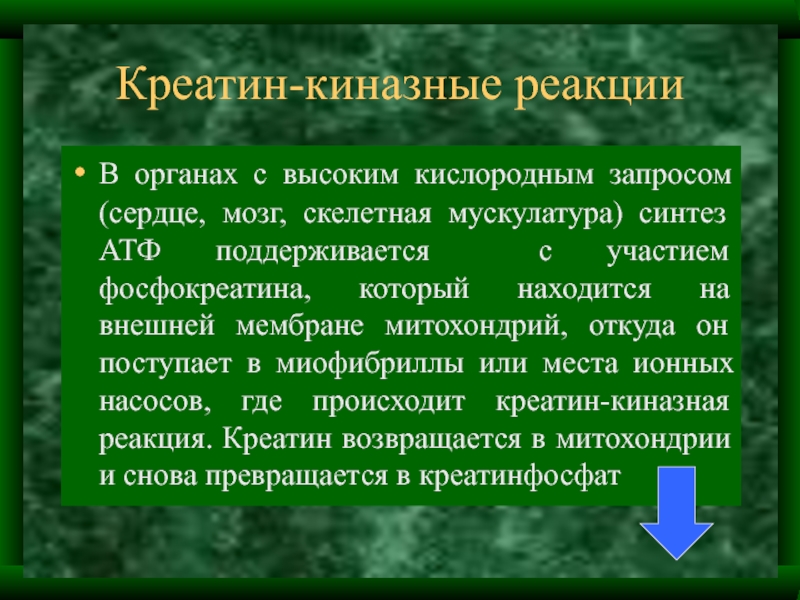 Креатин-киназные реакции

• В органах с высоким кислородным запросом (сердце, мозг, скелетная мускулатура) синтез АТФ поддерживается с участием фосфокреатина, который находится на внешней мембране митохондрий, откуда он поступает в миофибриллы или места ионных насосов, где происходит креатин-киназная реакция. Креатин возвращается в митохондрии и снова превращается в креатинфосфат